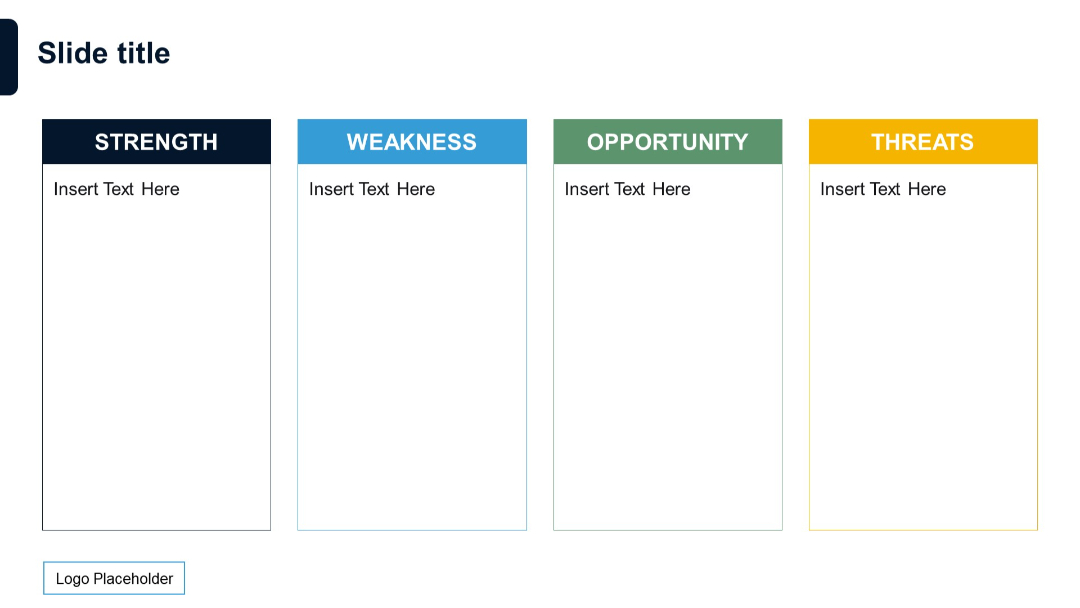 Slide title

STRENGTH

Insert Text Here

WEAKNESS

Insert Text Here

OPPORTUNITY

Insert Text Here

THREATS

Insert Text Here

Logo Placeholder